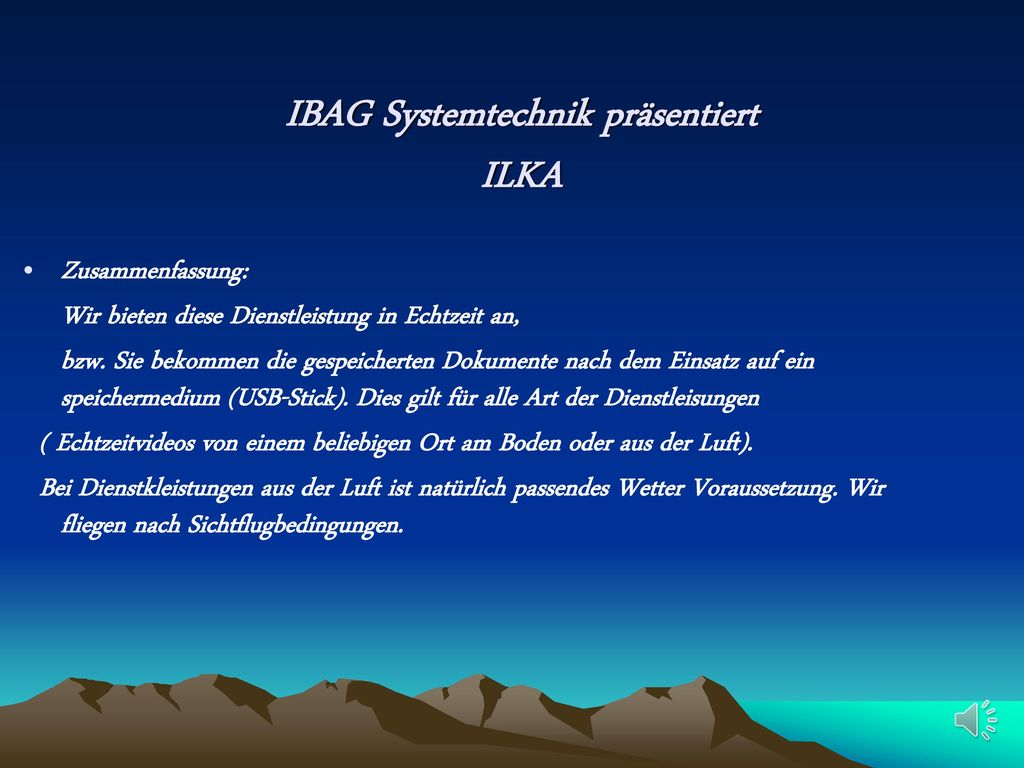 IBAG Systemtechnik präsentiert
ILKA

• Zusammenfassung:

Wir bieten diese Dienstleistung in Echtzeit an,

bzw. Sie bekommen die gespeicherten Dokumente nach dem Einsatz auf ein speichermedium (USB-Stick). Dies gilt für alle Art der Dienstleisungen

( Echtzeitvideos von einem beliebigen Ort am Boden oder aus der Luft).

Bei Dienstkleistungen aus der Luft ist natürlich passendes Wetter Voraussetzung. Wir fliegen nach Sichtflugbedingungen.